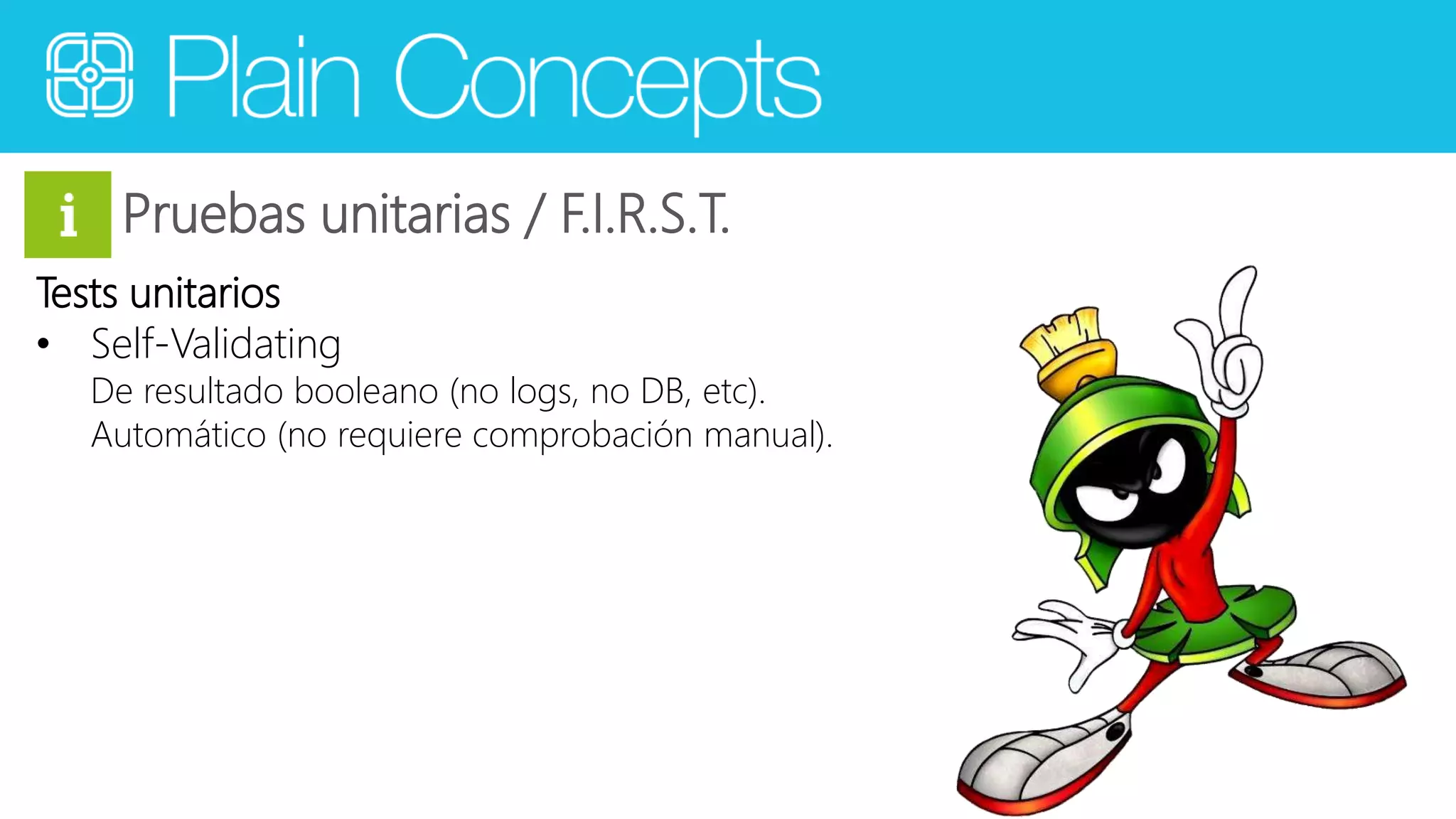 Plain Concepts

i Pruebas unitarias / F.I.R.S.T.

Tests unitarios

• Self-Validating
De resultado booleano (no logs, no DB, etc).
Automático (no requiere comprobación manual).